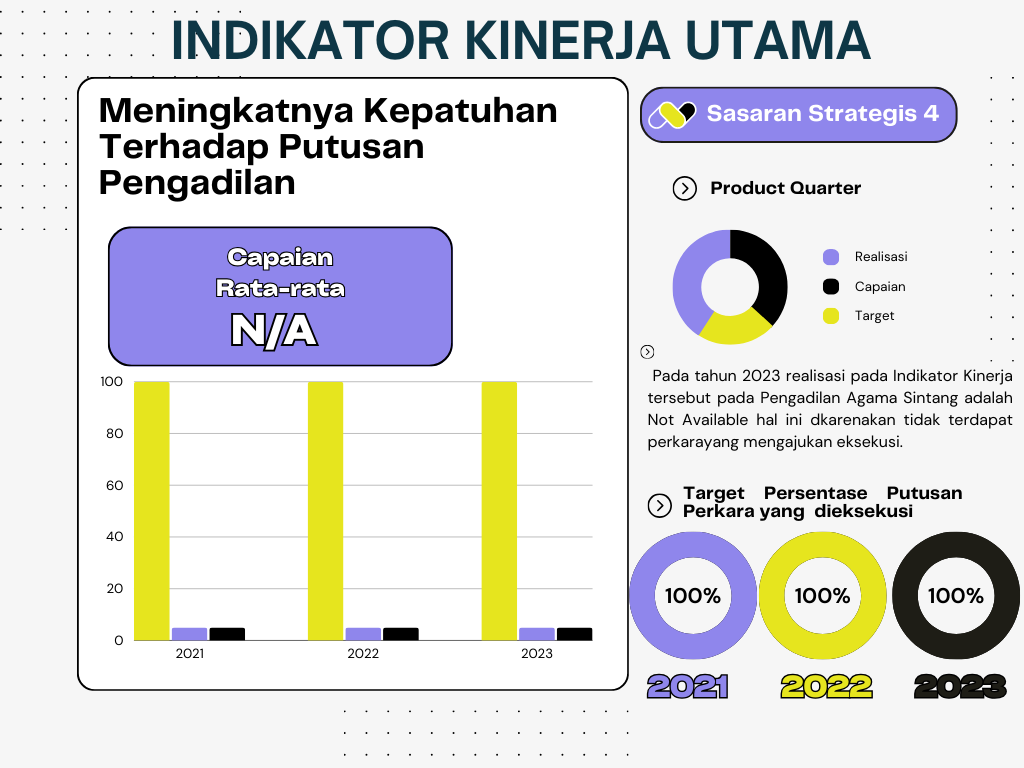 INDIKATOR KINERJA UTAMA

Meningkatnya Kepatuhan Terhadap Putusan Pengadilan

Capaian
Rata-rata
N/A

100
80
60
40
20
0
2021
2022
2023

Sasaran Strategis 4

Product Quarter

Realisasi
Capaian
Target

Pada tahun 2023 realisasi pada Indikator Kinerja tersebut pada Pengadilan Agama Sintang adalah Not Available hal ini dkarenakan tidak terdapat perkarayang mengajukan eksekusi.

Target Persentase Putusan Perkara yang dieksekusi

100%
100%
100%

2021
2022
2023